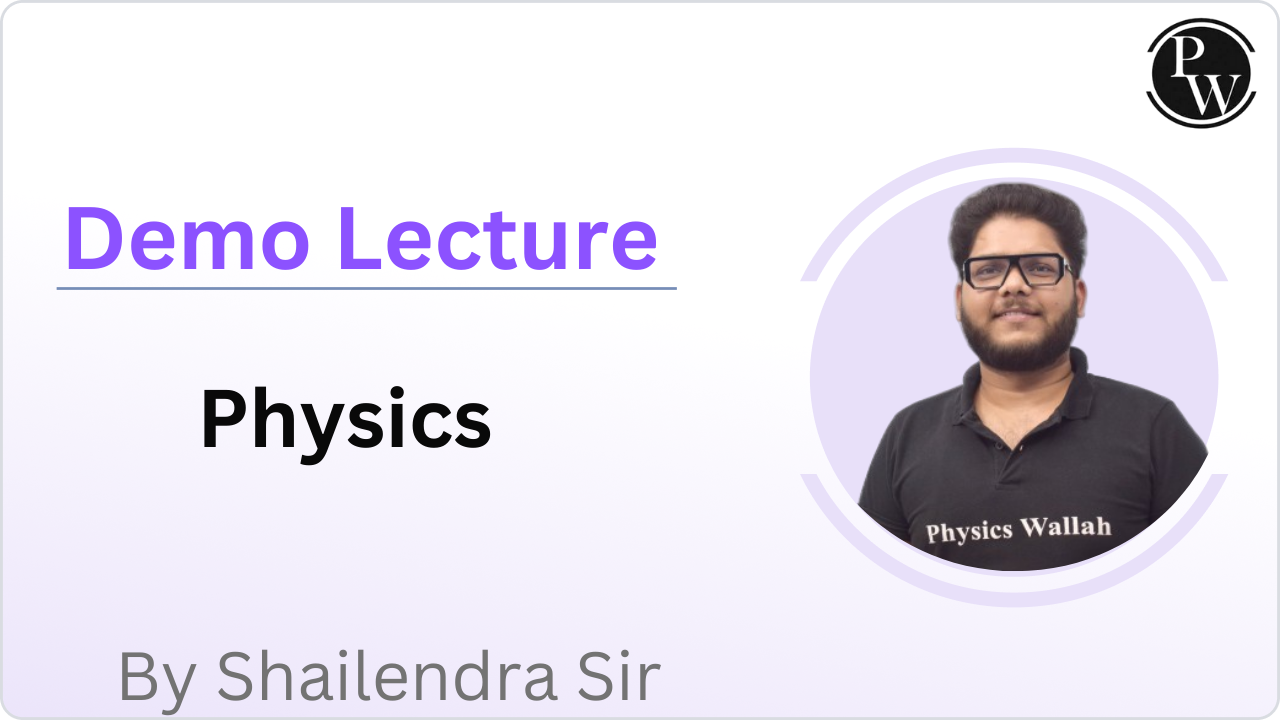 PW

Demo Lecture

Physics

Physics Wallah

By Shailendra Sir